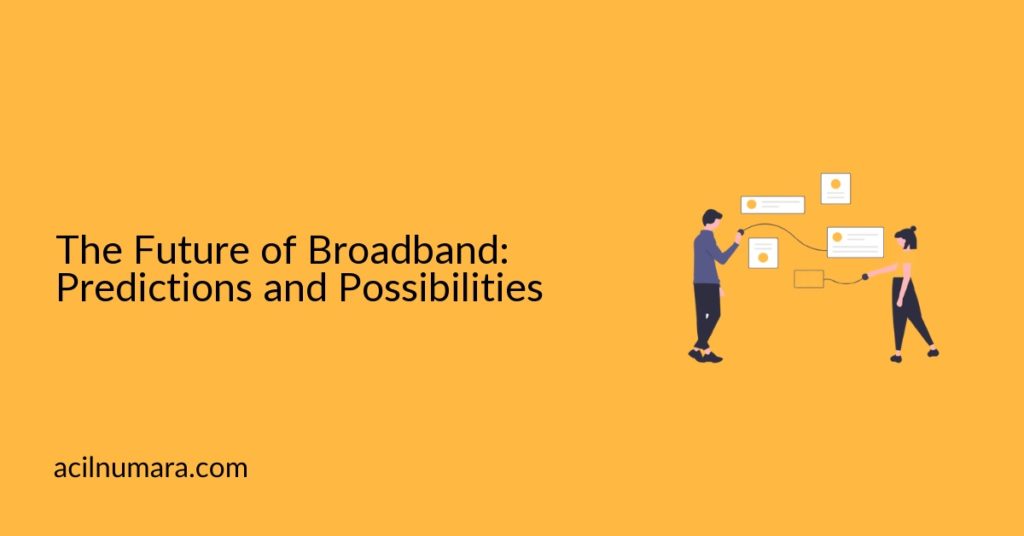 The Future of Broadband: Predictions and Possibilities

acilnumara.com